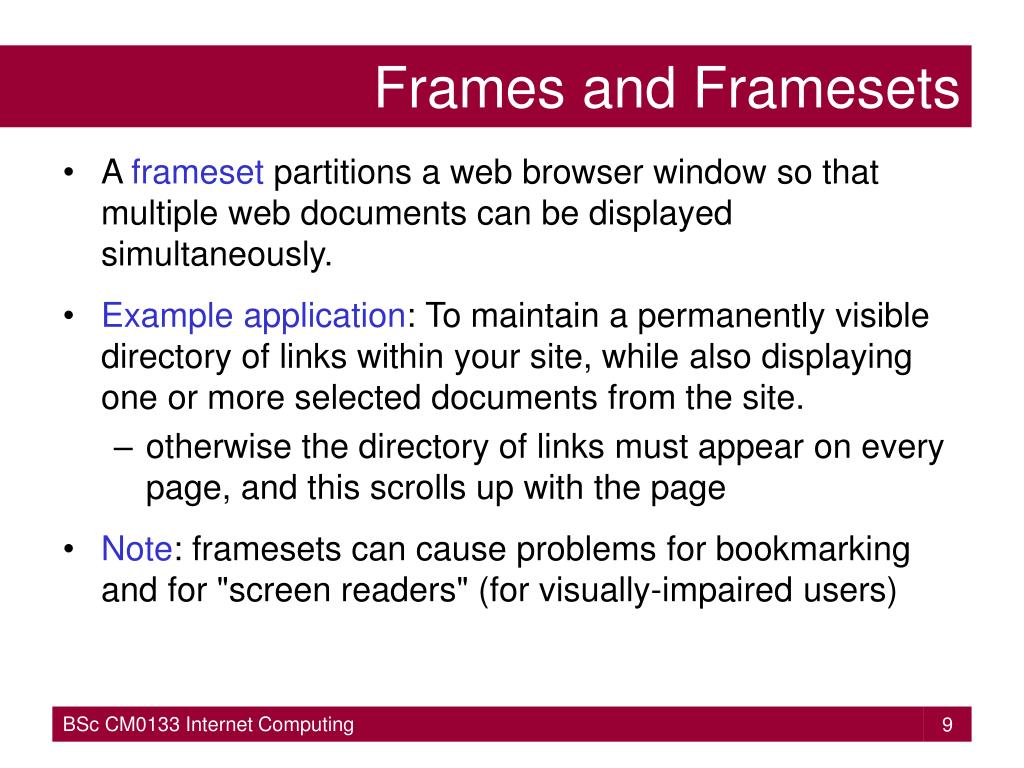 Frames and Framesets

• A frameset partitions a web browser window so that multiple web documents can be displayed simultaneously.

• Example application: To maintain a permanently visible directory of links within your site, while also displaying one or more selected documents from the site.
  – otherwise the directory of links must appear on every page, and this scrolls up with the page

• Note: framesets can cause problems for bookmarking and for "screen readers" (for visually-impaired users)

BSc CM0133 Internet Computing

9